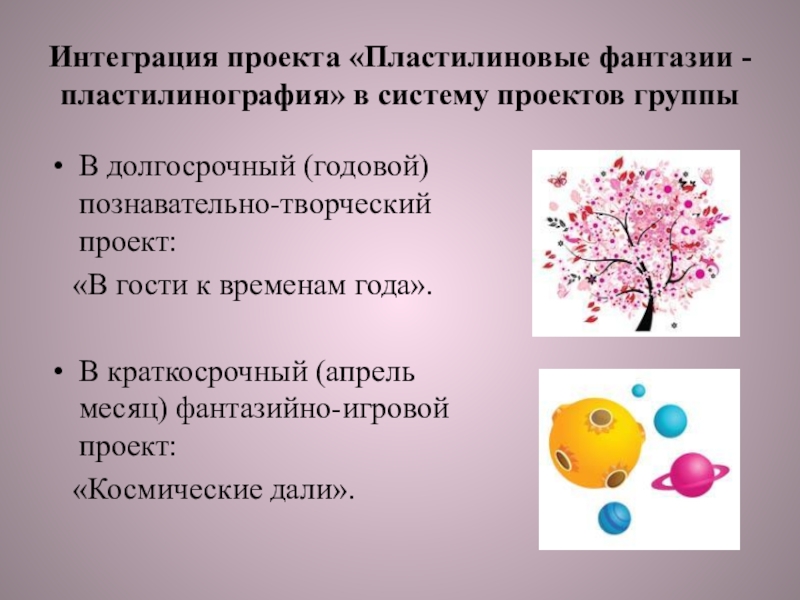 Интеграция проекта «Пластилиновые фантазии - пластилинография» в систему проектов группы

• В долгосрочный (годовой) познавательно-творческий проект:

«В гости к временам года».

• В краткосрочный (апрель месяц) фантазийно-игровой проект:

«Космические дали».